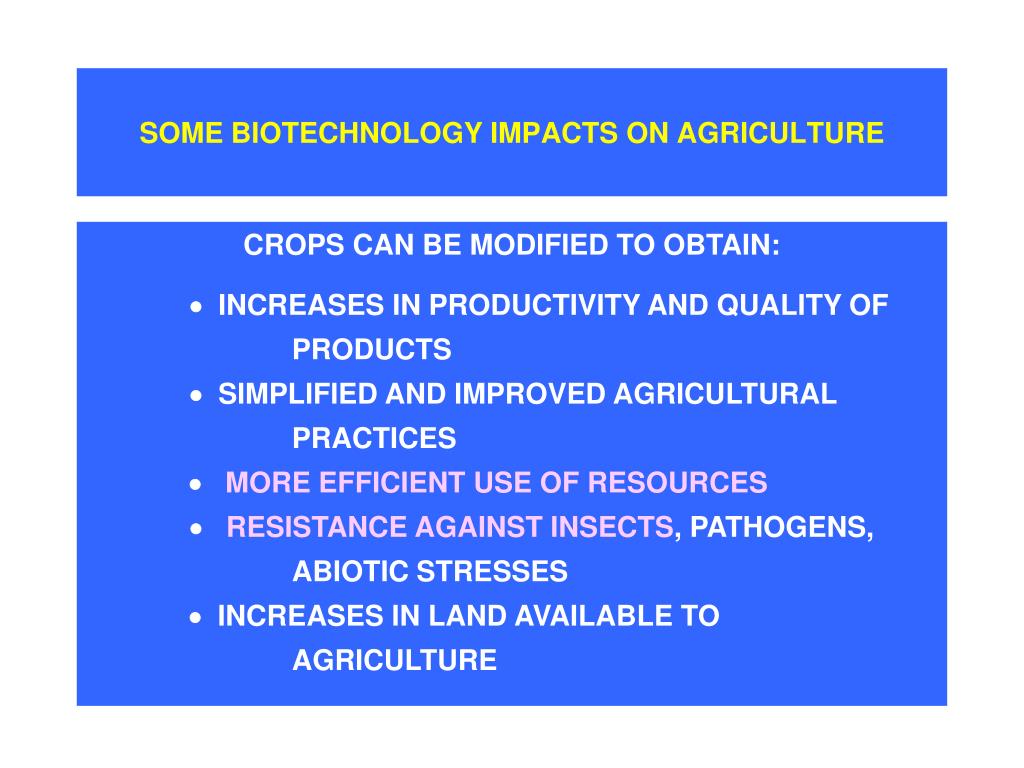 SOME BIOTECHNOLOGY IMPACTS ON AGRICULTURE

CROPS CAN BE MODIFIED TO OBTAIN:

• INCREASES IN PRODUCTIVITY AND QUALITY OF PRODUCTS
• SIMPLIFIED AND IMPROVED AGRICULTURAL PRACTICES
• MORE EFFICIENT USE OF RESOURCES
• RESISTANCE AGAINST INSECTS, PATHOGENS, ABIOTIC STRESSES
• INCREASES IN LAND AVAILABLE TO AGRICULTURE